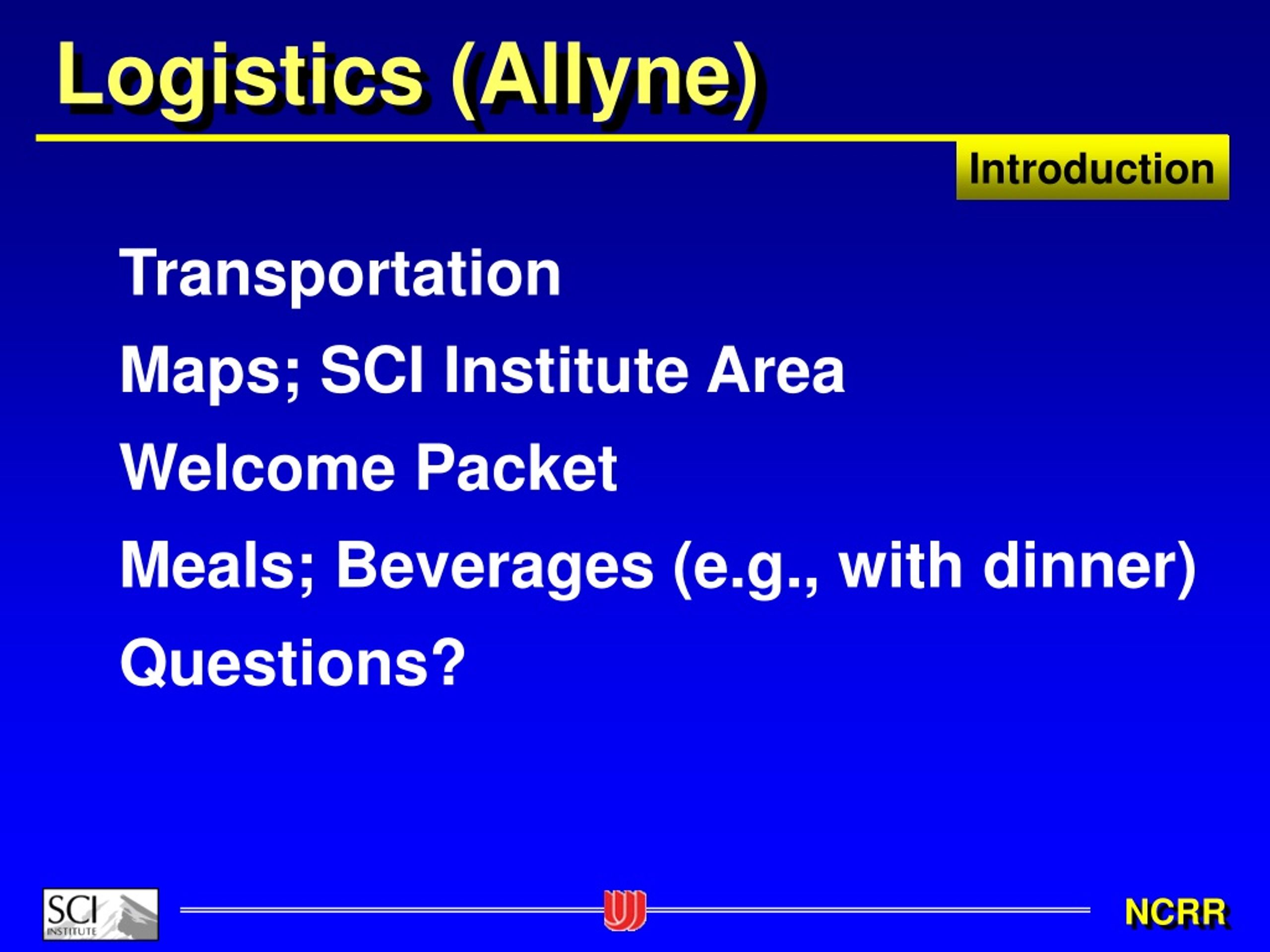 Logistics (Allyne)

Introduction

Transportation

Maps; SCI Institute Area

Welcome Packet

Meals; Beverages (e.g., with dinner)

Questions?

SCI INSTITUTE

NCRR